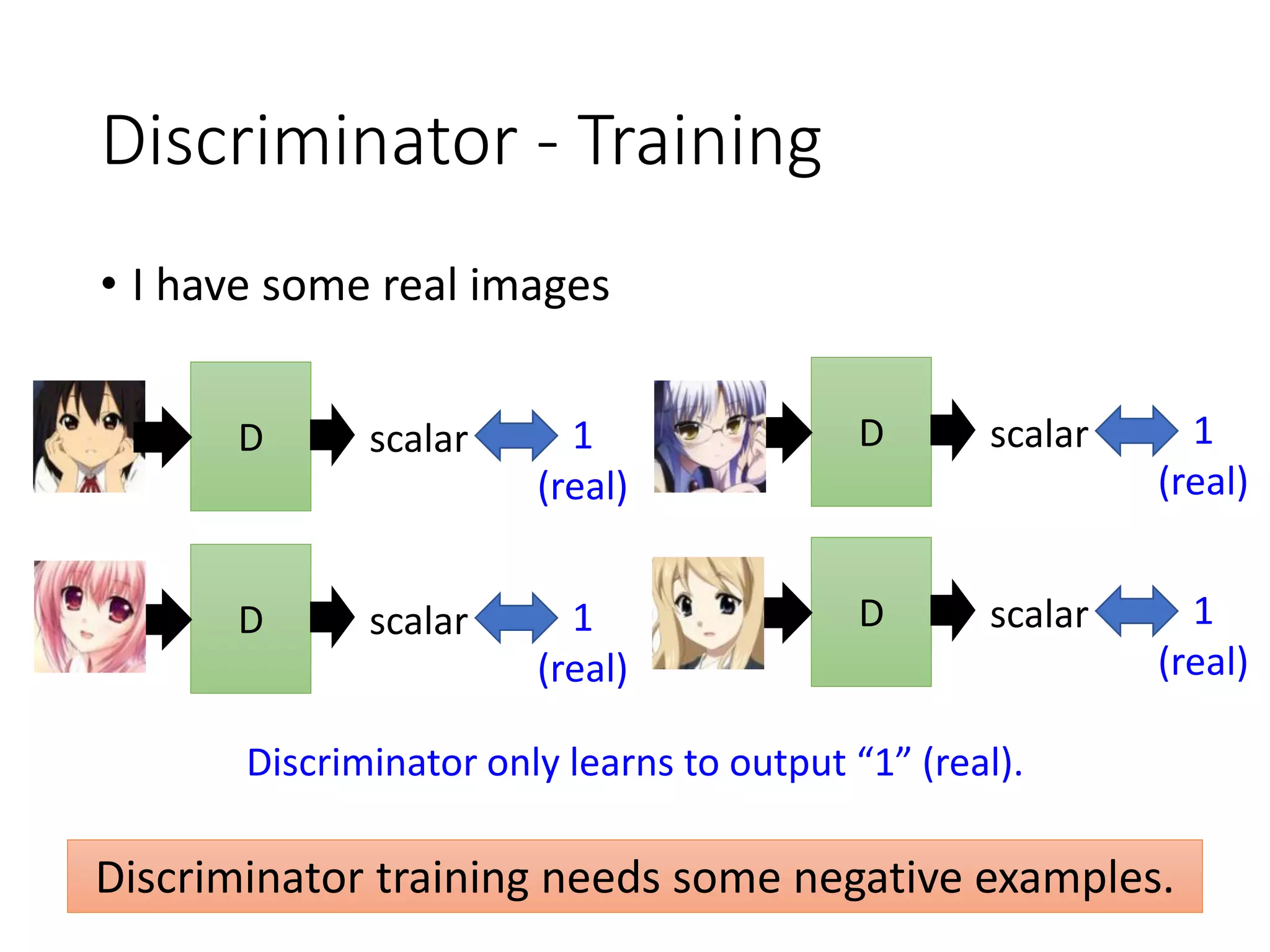 Discriminator - Training

• I have some real images

D scalar 1 (real)

D scalar 1 (real)

D scalar 1 (real)

D scalar 1 (real)

Discriminator only learns to output “1” (real).

Discriminator training needs some negative examples.